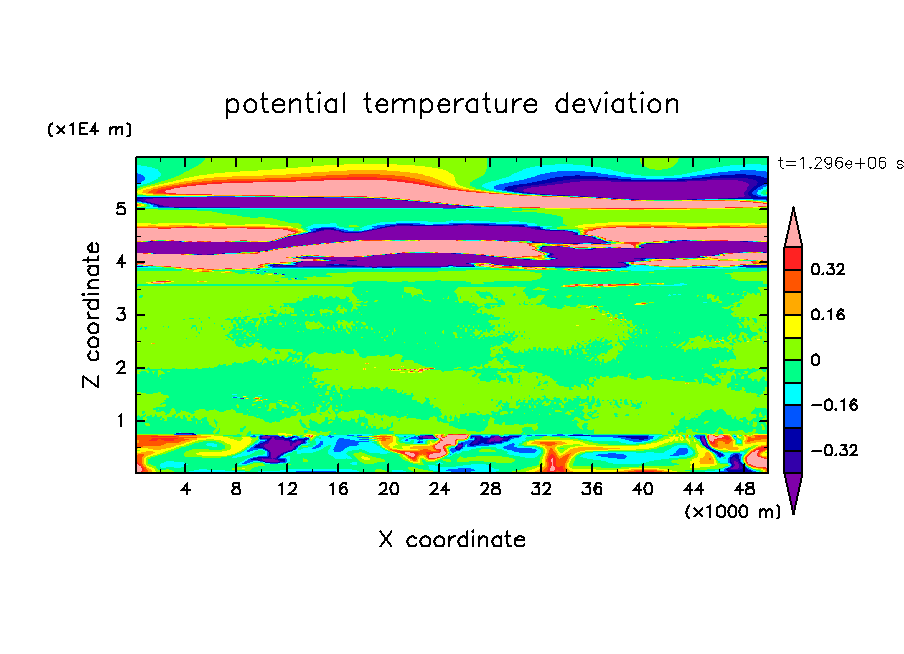 potential temperature deviation

(x1E4 m)

t=1.296e+06 s

Z coordinate

5
4
3
2
1

4 8 12 16 20 24 28 32 36 40 44 48

(x1000 m)

X coordinate

0.32
0.16
0
−0.16
−0.32